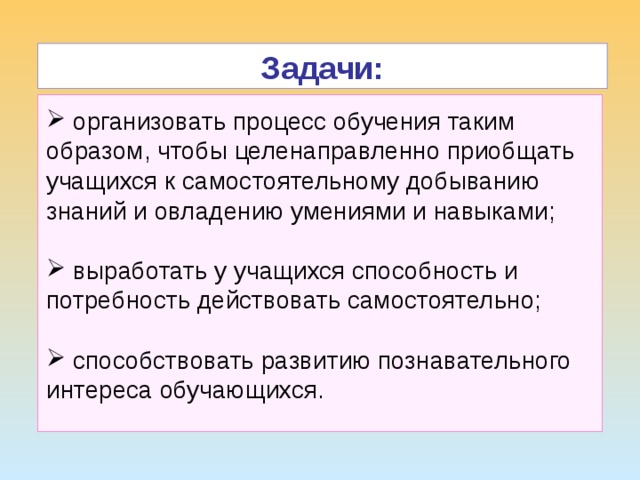 Задачи:

➢ организовать процесс обучения таким образом, чтобы целенаправленно приобщать учащихся к самостоятельному добыванию знаний и овладению умениями и навыками;

➢ выработать у учащихся способность и потребность действовать самостоятельно;

➢ способствовать развитию познавательного интереса обучающихся.